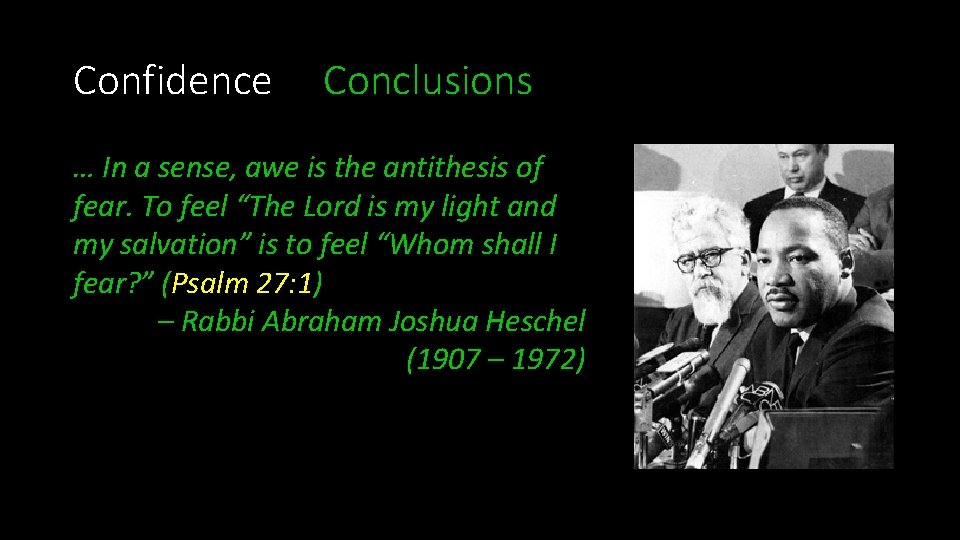 Confidence Conclusions

… In a sense, awe is the antithesis of fear. To feel “The Lord is my light and my salvation” is to feel “Whom shall I fear?” (Psalm 27:1)

– Rabbi Abraham Joshua Heschel (1907 – 1972)